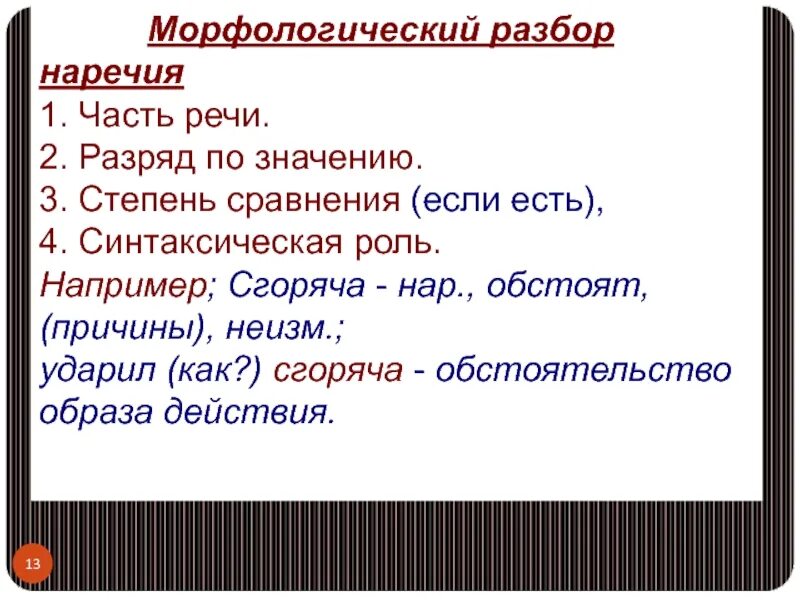 Морфологический разбор наречия

1. Часть речи.
2. Разряд по значению.
3. Степень сравнения (если есть),
4. Синтаксическая роль.

Например; Сгоряча - нар., обстоят, (причины), неизм.;
ударил (как?) сгоряча - обстоятельство образа действия.

13